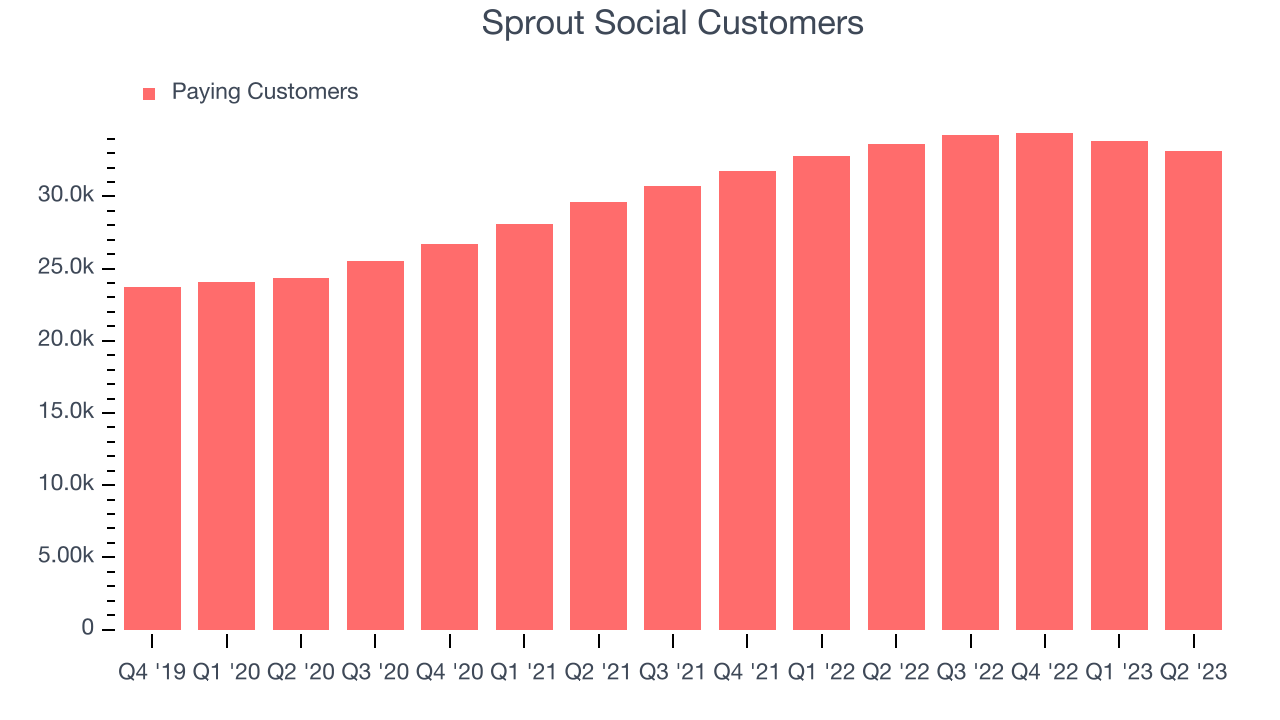 Sprout Social Customers

Paying Customers

30.0k
25.0k
20.0k
15.0k
10.0k
5.00k
0

Q4 '19 Q1 '20 Q2 '20 Q3 '20 Q4 '20 Q1 '21 Q2 '21 Q3 '21 Q4 '21 Q1 '22 Q2 '22 Q3 '22 Q4 '22 Q1 '23 Q2 '23